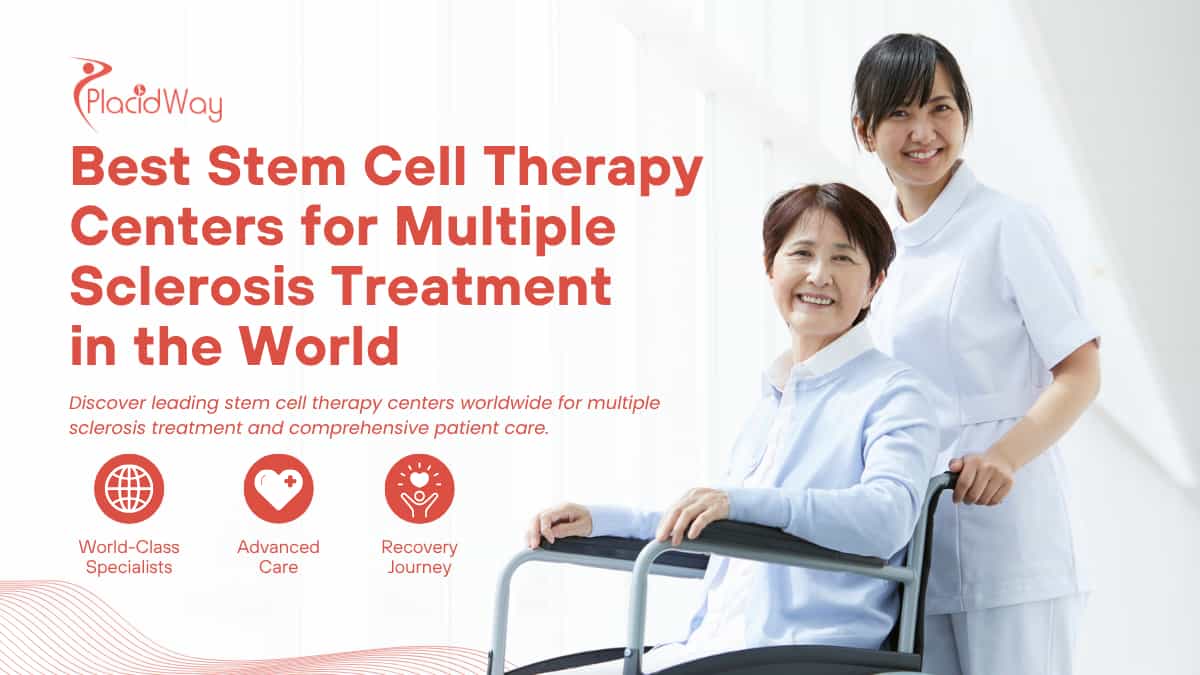 PlacidWay

Best Stem Cell Therapy Centers for Multiple Sclerosis Treatment in the World

Discover leading stem cell therapy centers worldwide for multiple sclerosis treatment and comprehensive patient care.

World-Class Specialists

Advanced Care

Recovery Journey